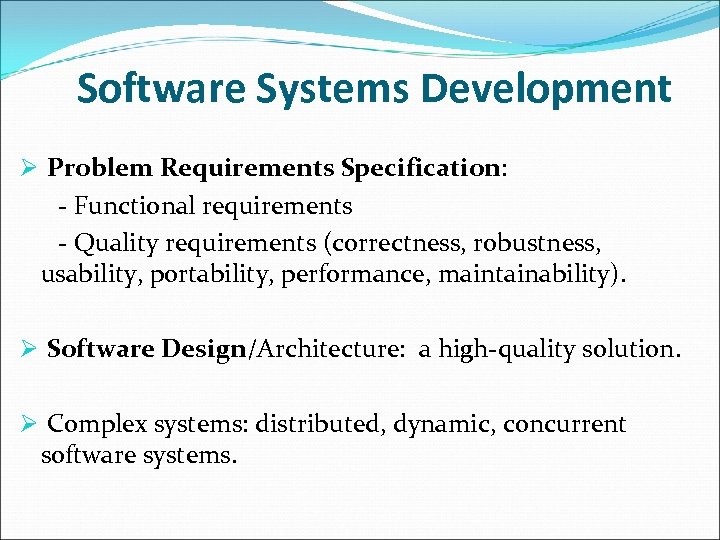 Software Systems Development

➢ Problem Requirements Specification:
- Functional requirements
- Quality requirements (correctness, robustness, usability, portability, performance, maintainability).

➢ Software Design/Architecture: a high-quality solution.

➢ Complex systems: distributed, dynamic, concurrent software systems.